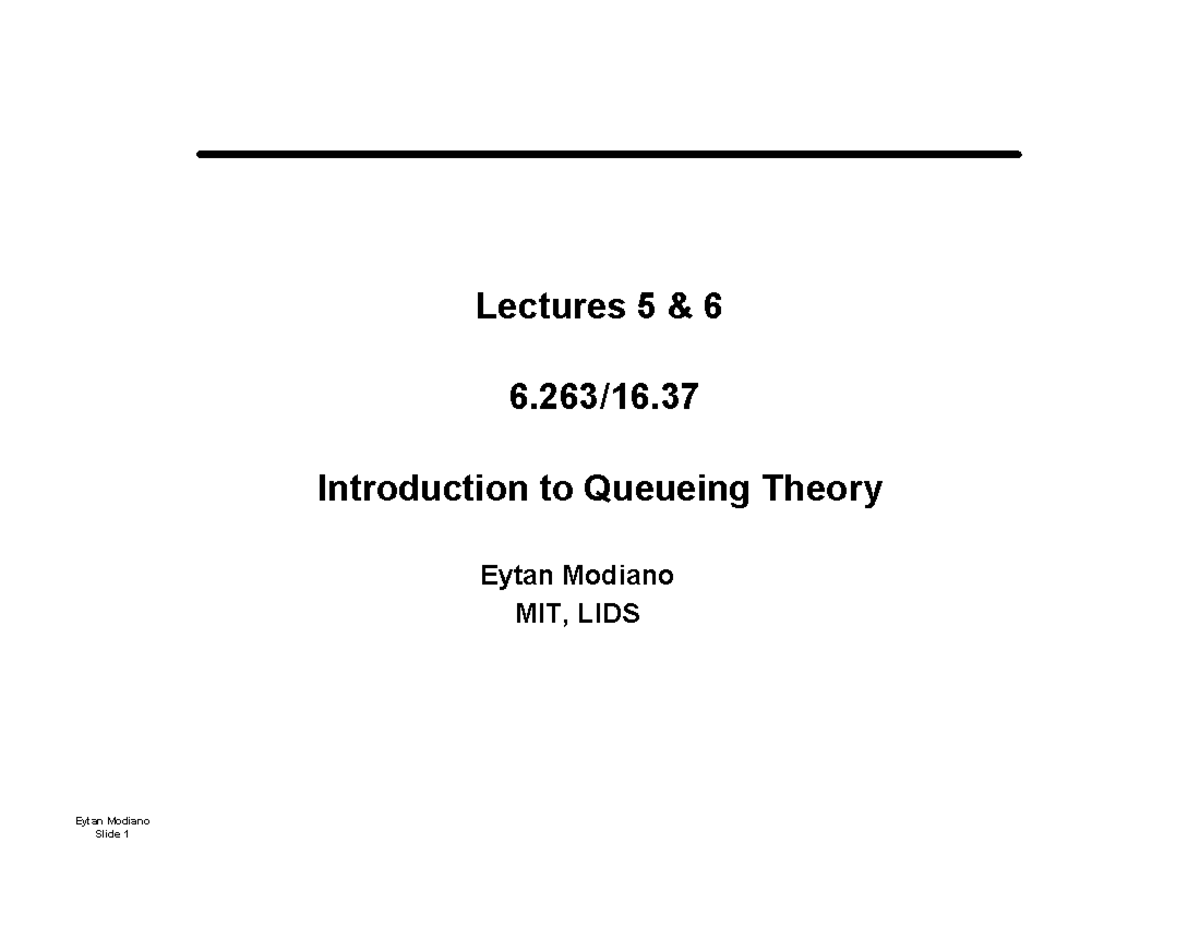 Lectures 5 & 6

6.263/16.37

Introduction to Queueing Theory

Eytan Modiano
MIT, LIDS

Eytan Modiano
Slide 1